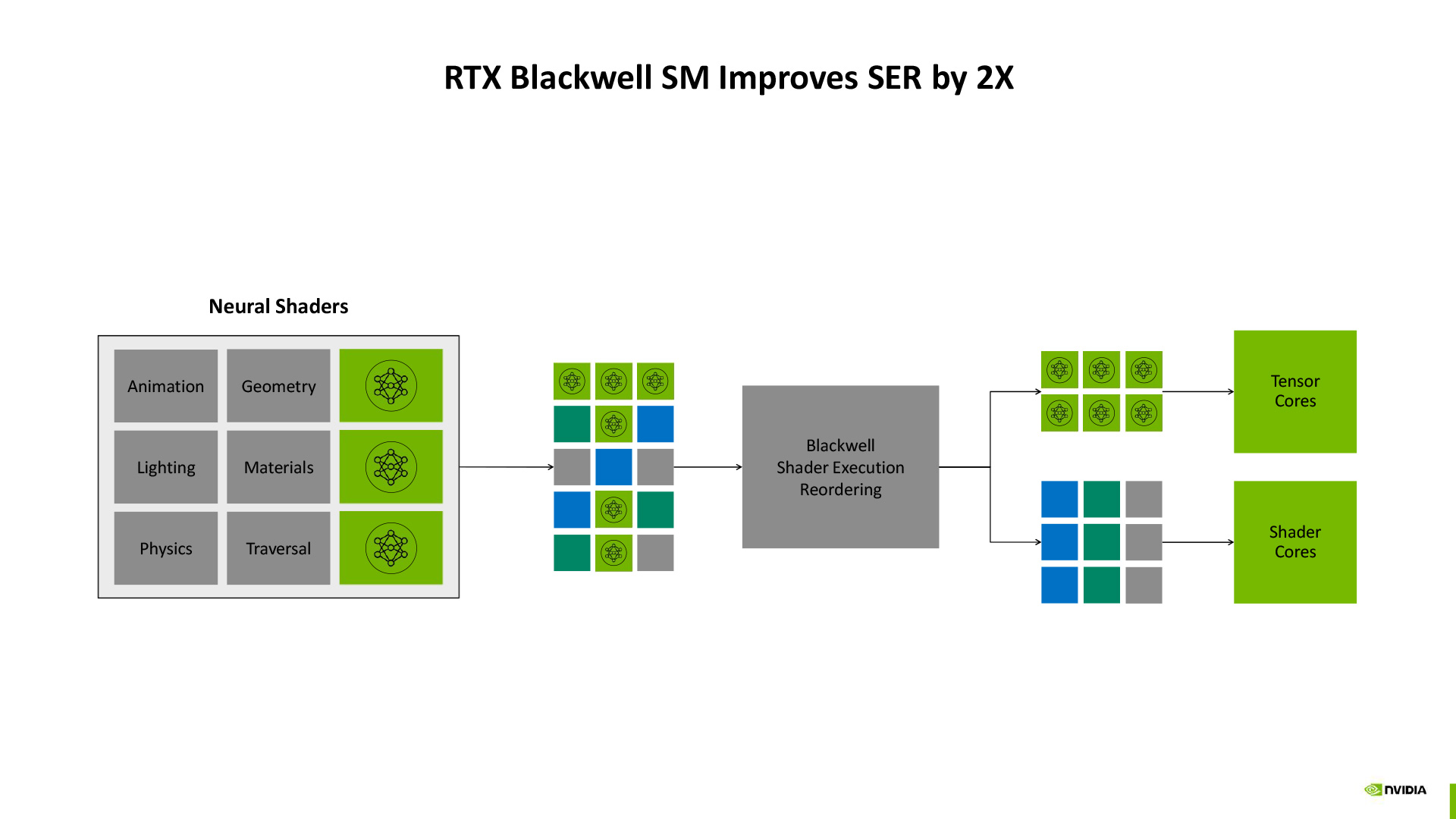 RTX Blackwell SM Improves SER by 2X

Neural Shaders

Animation

Geometry

Lighting

Materials

Physics

Traversal

Blackwell Shader Execution Reordering

Tensor Cores

Shader Cores

NVIDIA